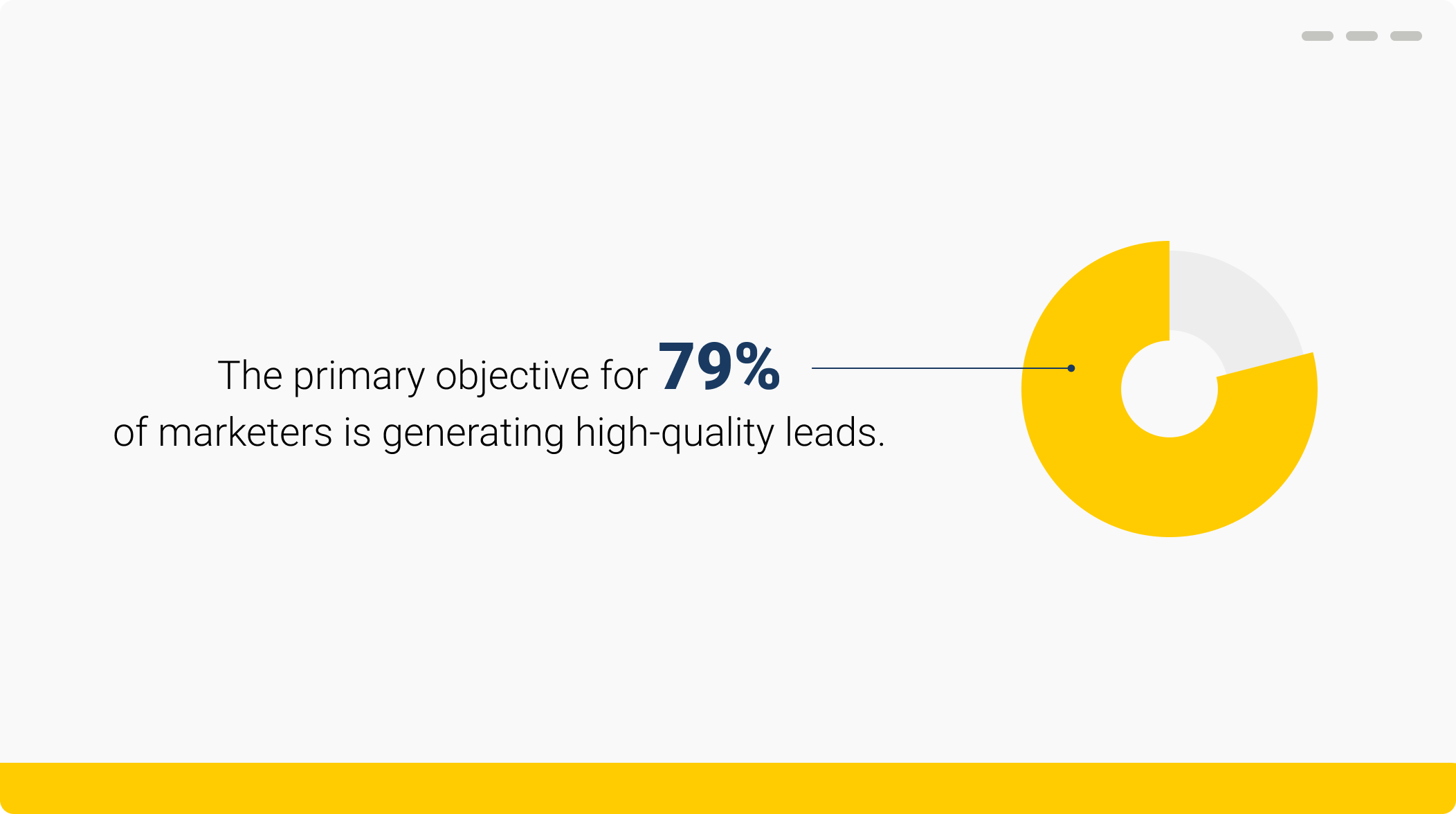 The primary objective for 79% of marketers is generating high-quality leads.